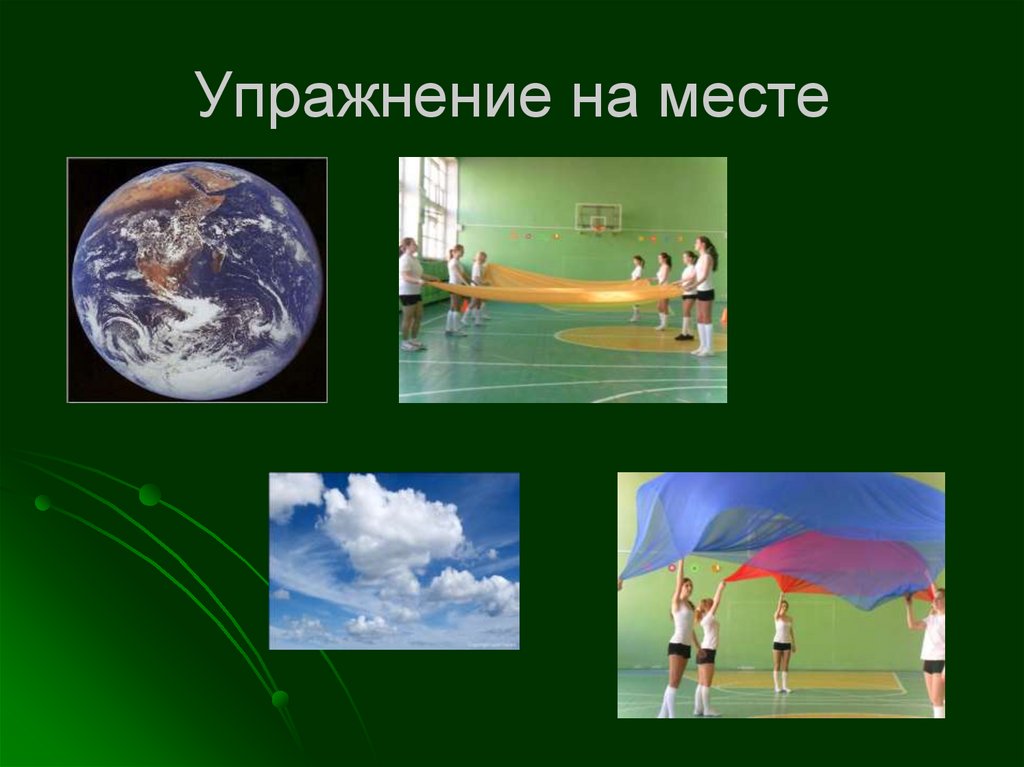 Упражнение на месте